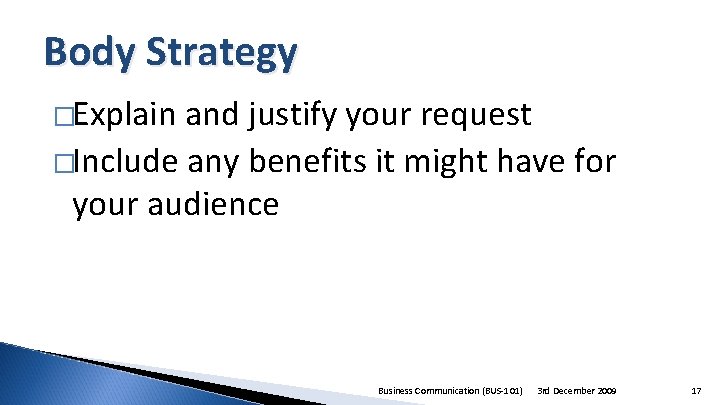 Body Strategy

□Explain and justify your request

□Include any benefits it might have for your audience

Business Communication (BUS-101) 3rd December 2009 17